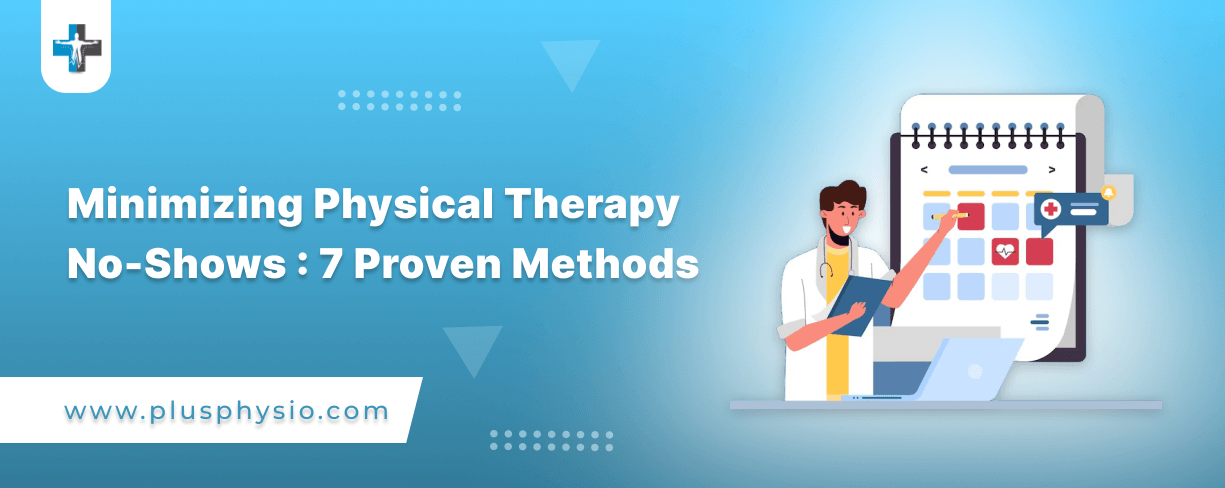 Minimizing Physical Therapy No-Shows : 7 Proven Methods

www.plusphysio.com

<

>